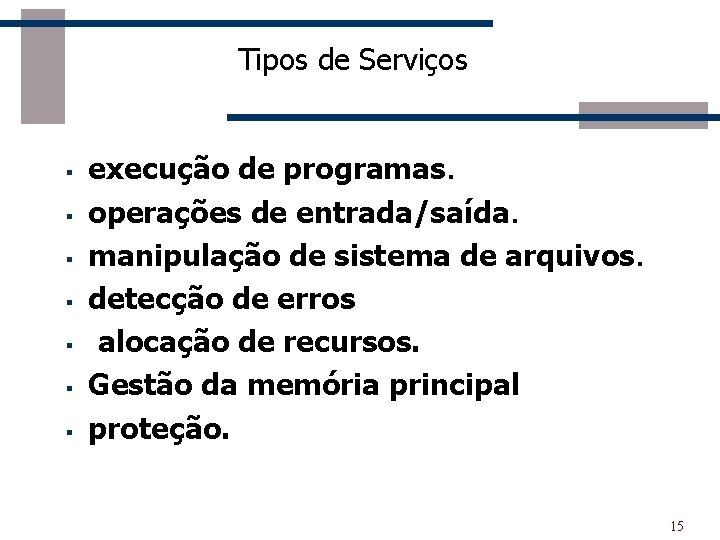 Tipos de Serviços

- execução de programas.
- operações de entrada/saída.
- manipulação de sistema de arquivos.
- detecção de erros
- alocação de recursos.
- Gestão da memória principal
- proteção.

15